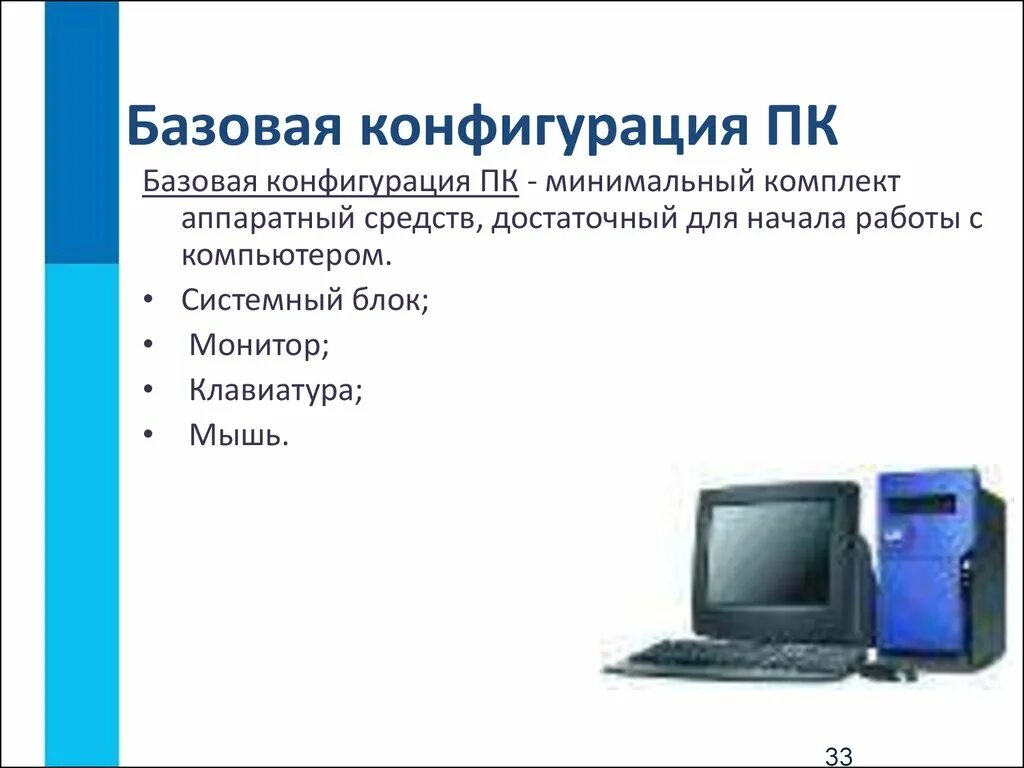 Базовая конфигурация ПК

Базовая конфигурация ПК - минимальный комплект аппаратный средств, достаточный для начала работы с компьютером.

• Системный блок;
• Монитор;
• Клавиатура;
• Мышь.

33